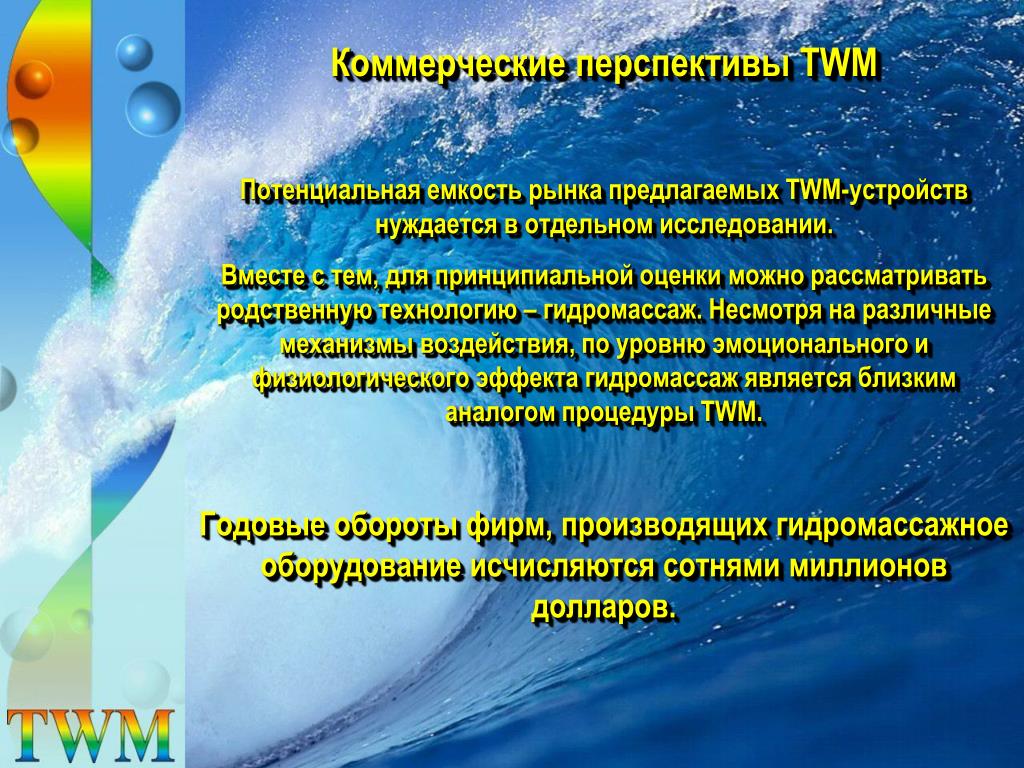 Коммерческие перспективы TWM

Потенциальная емкость рынка предлагаемых TWM-устройств нуждается в отдельном исследовании.

Вместе с тем, для принципиальной оценки можно рассматривать родственную технологию – гидромассаж. Несмотря на различные механизмы воздействия, по уровню эмоционального и физиологического эффекта гидромассаж является близким аналогом процедуры TWM.

Годовые обороты фирм, производящих гидромассажное оборудование исчисляются сотнями миллионов долларов.

TWM